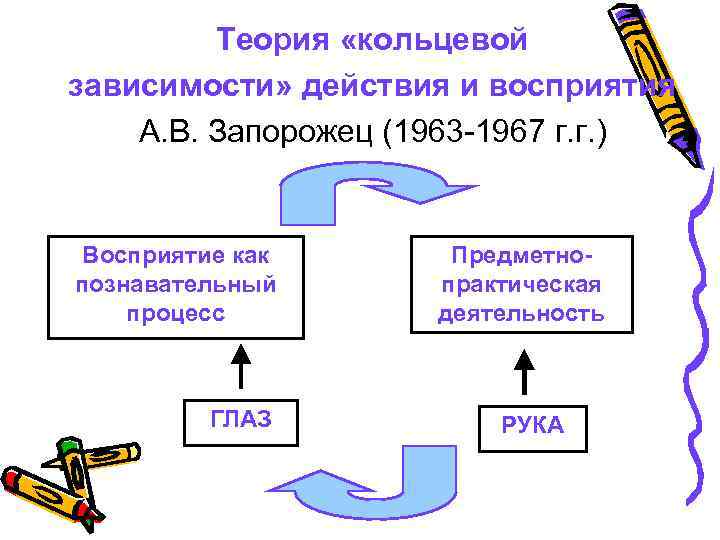 Теория «кольцевой зависимости» действия и восприятия
А.В. Запорожец (1963-1967 г.г.)

Восприятие как познавательный процесс

Предметно-практическая деятельность

ГЛАЗ

РУКА